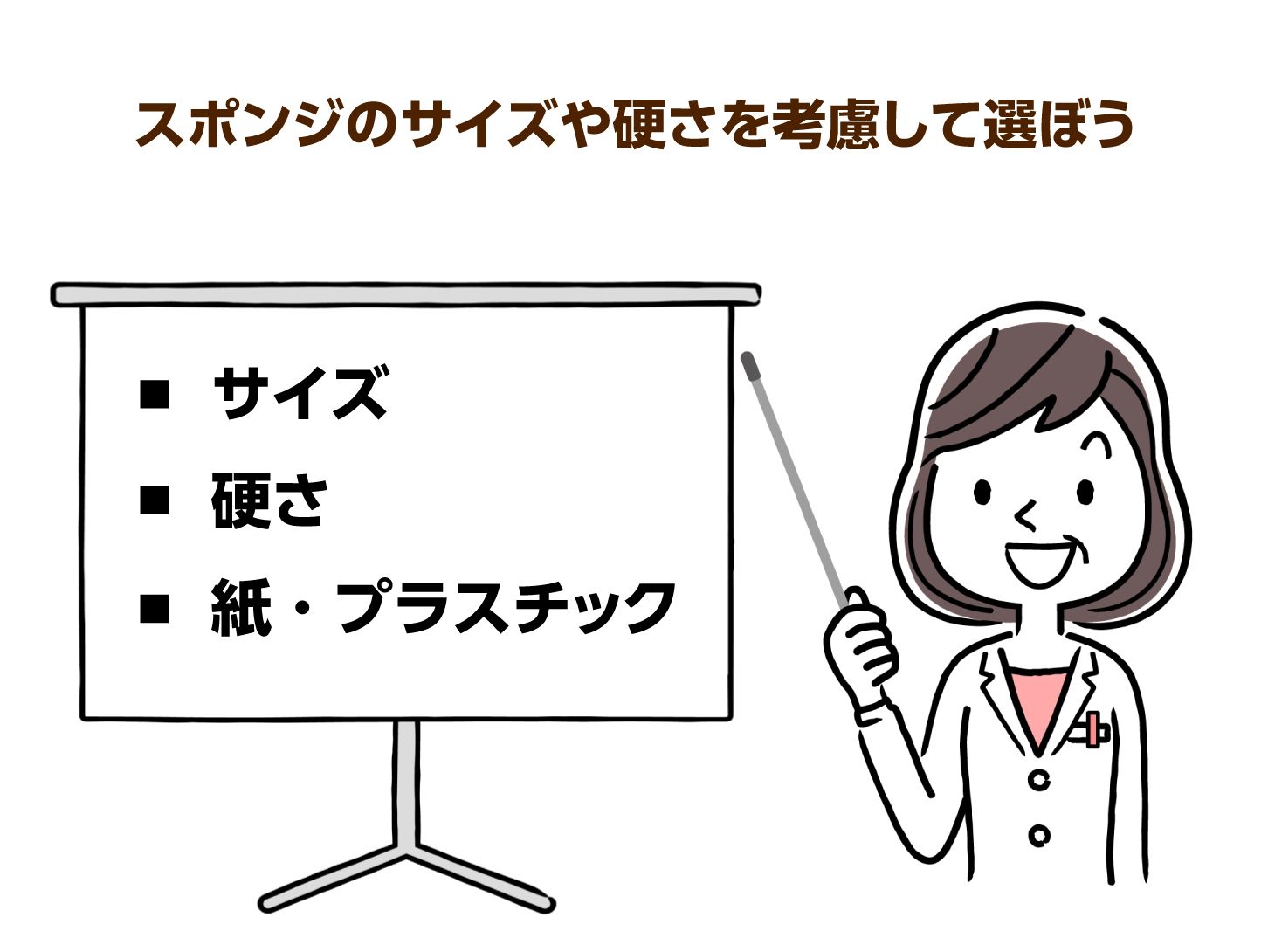 スポンジのサイズや硬さを考慮して選ぼう

■ サイズ
■ 硬さ
■ 紙・プラスチック